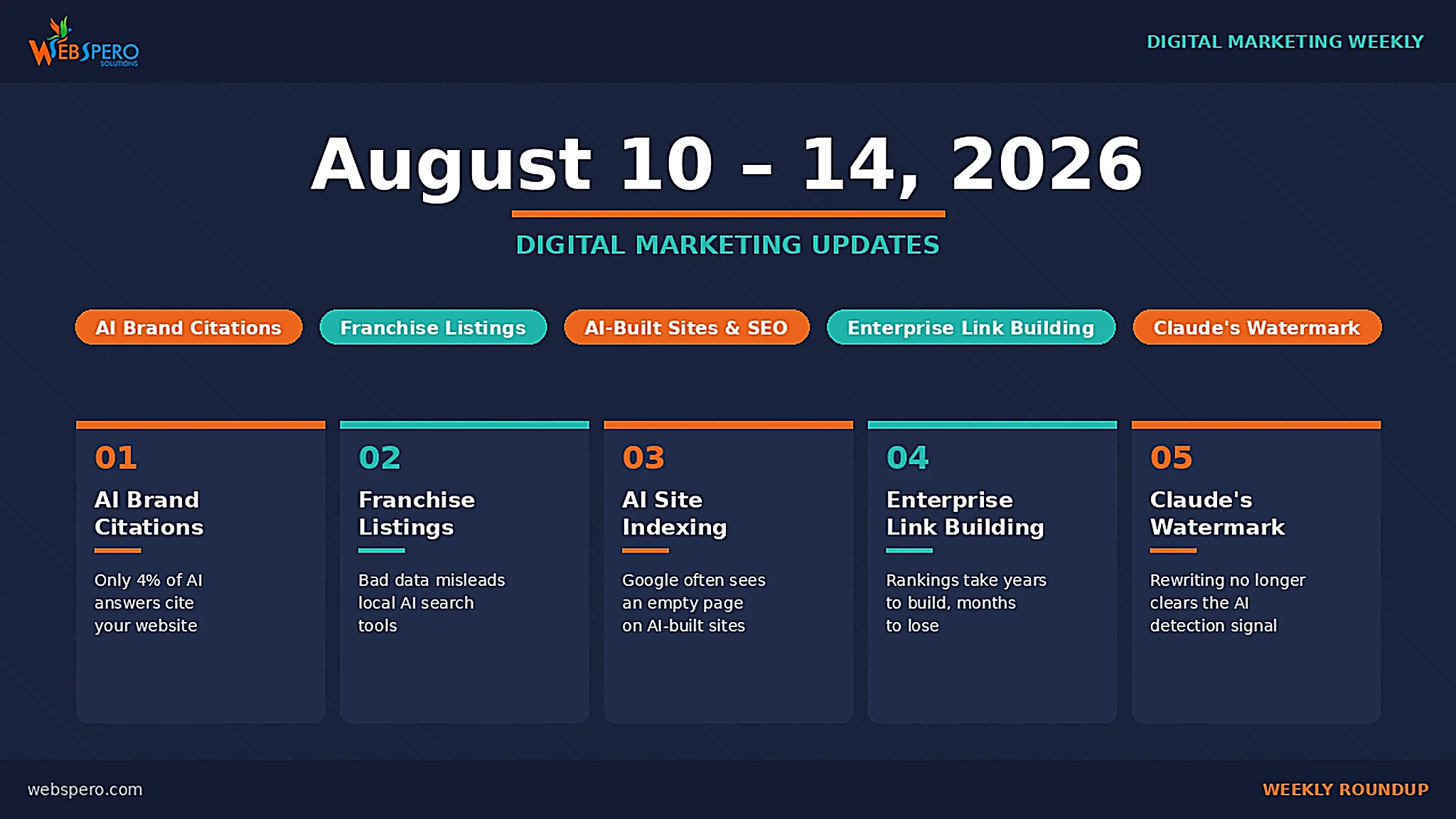 WEBSPERO
SOLUTIONS

DIGITAL MARKETING WEEKLY

August 10 – 14, 2026

DIGITAL MARKETING UPDATES

AI Brand Citations
Franchise Listings
AI-Built Sites & SEO
Enterprise Link Building
Claude's Watermark

01
AI Brand Citations
Only 4% of AI answers cite your website

02
Franchise Listings
Bad data misleads local AI search tools

03
AI Site Indexing
Google often sees an empty page on AI-built sites

04
Enterprise Link Building
Rankings take years to build, months to lose

05
Claude's Watermark
Rewriting no longer clears the AI detection signal

webspero.com

WEEKLY ROUNDUP